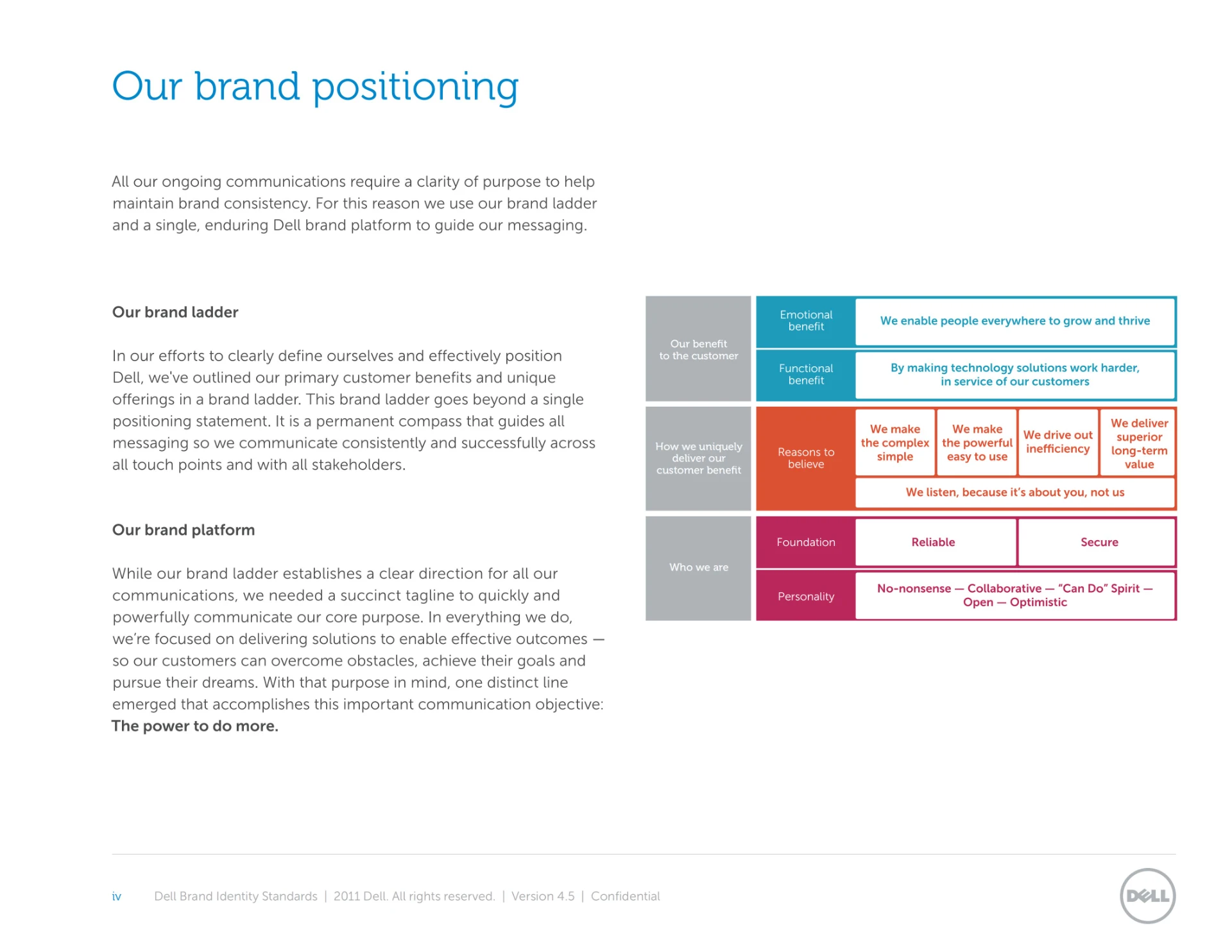 Our brand positioning

All our ongoing communications require a clarity of purpose to help maintain brand consistency. For this reason we use our brand ladder and a single, enduring Dell brand platform to guide our messaging.

Our brand ladder

In our efforts to clearly define ourselves and effectively position Dell, we've outlined our primary customer benefits and unique offerings in a brand ladder. This brand ladder goes beyond a single positioning statement. It is a permanent compass that guides all messaging so we communicate consistently and successfully across all touch points and with all stakeholders.

Our brand platform

While our brand ladder establishes a clear direction for all our communications, we needed a succinct tagline to quickly and powerfully communicate our core purpose. In everything we do, we're focused on delivering solutions to enable effective outcomes — so our customers can overcome obstacles, achieve their goals and pursue their dreams. With that purpose in mind, one distinct line emerged that accomplishes this important communication objective: The power to do more.

Our benefit to the customer

Emotional benefit

We enable people everywhere to grow and thrive

Functional benefit

By making technology solutions work harder, in service of our customers

How we uniquely deliver our customer benefit

Reasons to believe

We make the complex simple

We make the powerful easy to use

We drive out inefficiency

We deliver superior long-term value

We listen, because it's about you, not us

Who we are

Foundation

Reliable

Secure

Personality

No-nonsense — Collaborative — "Can Do" Spirit — Open — Optimistic

iv Dell Brand Identity Standards | 2011 Dell. All rights reserved. | Version 4.5 | Confidential

DELL